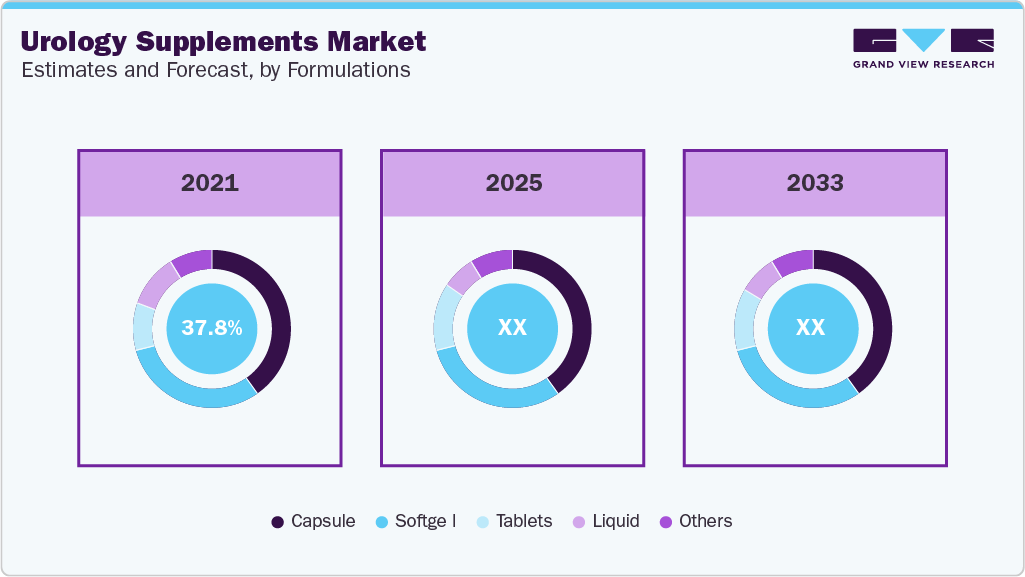 Urology Supplements Market
Estimates and Forecast, by Formulations

GRAND VIEW RESEARCH

2021

37.8%

2025

XX

2033

XX

Capsule Softge l Tablets Liquid Others